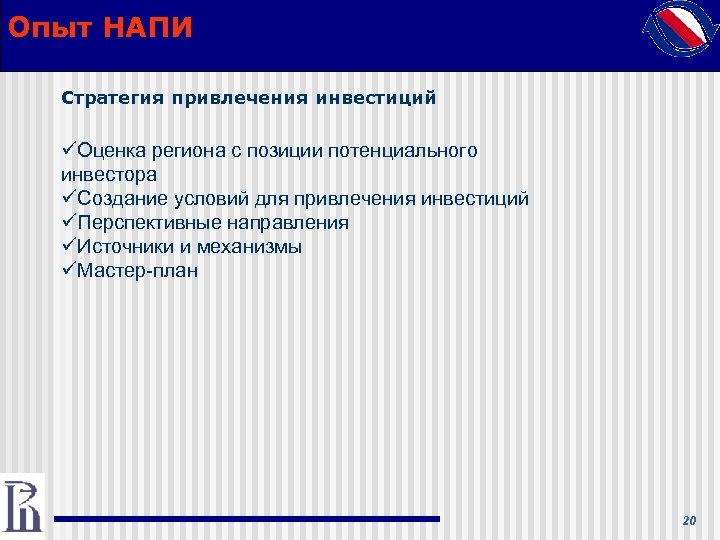 Опыт НАПИ

Стратегия привлечения инвестиций

✓Оценка региона с позиции потенциального инвестора
✓Создание условий для привлечения инвестиций
✓Перспективные направления
✓Источники и механизмы
✓Мастер-план

20